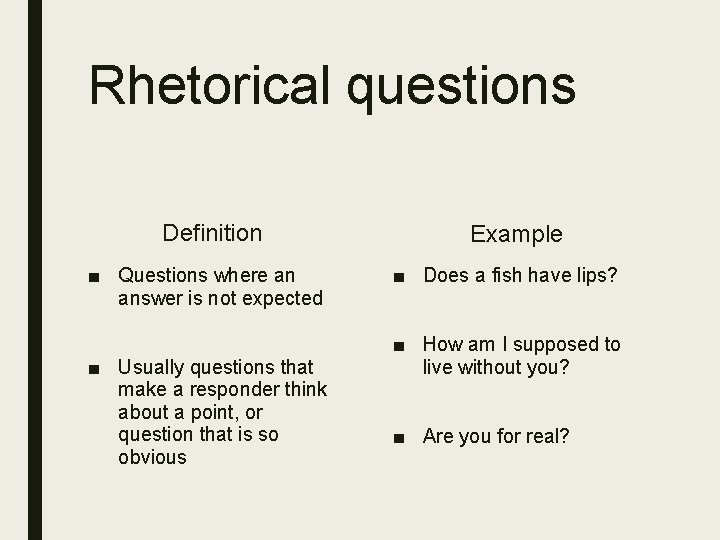 Rhetorical questions

Definition

■ Questions where an answer is not expected

■ Usually questions that make a responder think about a point, or question that is so obvious

Example

■ Does a fish have lips?

■ How am I supposed to live without you?

■ Are you for real?